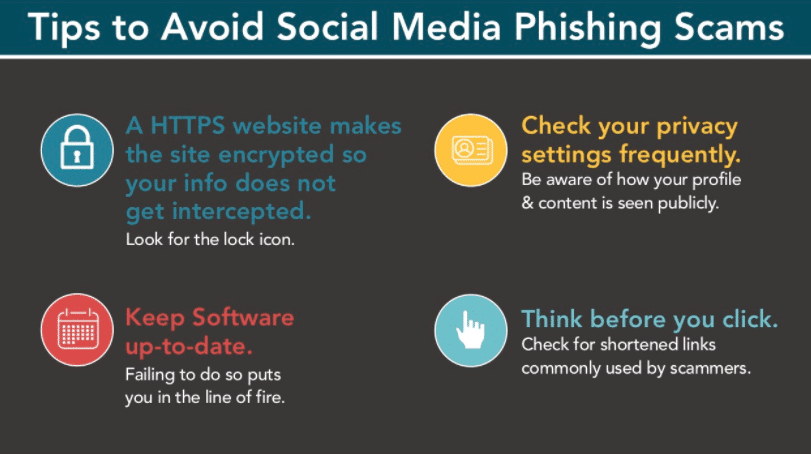 Tips to Avoid Social Media Phishing Scams

A HTTPS website makes the site encrypted so your info does not get intercepted.
Look for the lock icon.

Keep Software up-to-date.
Failing to do so puts you in the line of fire.

Check your privacy settings frequently.
Be aware of how your profile & content is seen publicly.

Think before you click.
Check for shortened links commonly used by scammers.